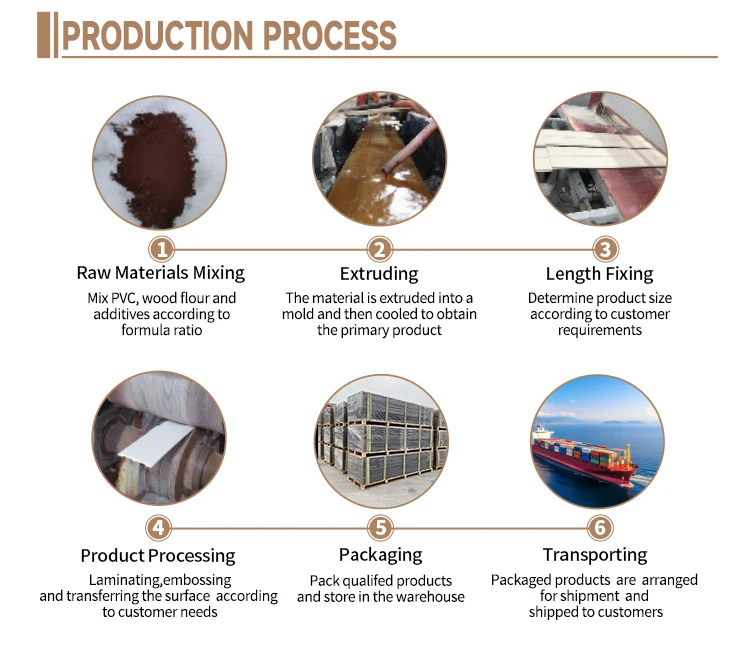 PRODUCTION PROCESS

1
Raw Materials Mixing
Mix PVC, wood flour and additives according to formula ratio

2
Extruding
The material is extruded into a mold and then cooled to obtain the primary product

3
Length Fixing
Determine product size according to customer requirements

4
Product Processing
Laminating,embossing and transferring the surface according to customer needs

5
Packaging
Pack qualifed products and store in the warehouse

6
Transporting
Packaged products are arranged for shipment and shipped to customers